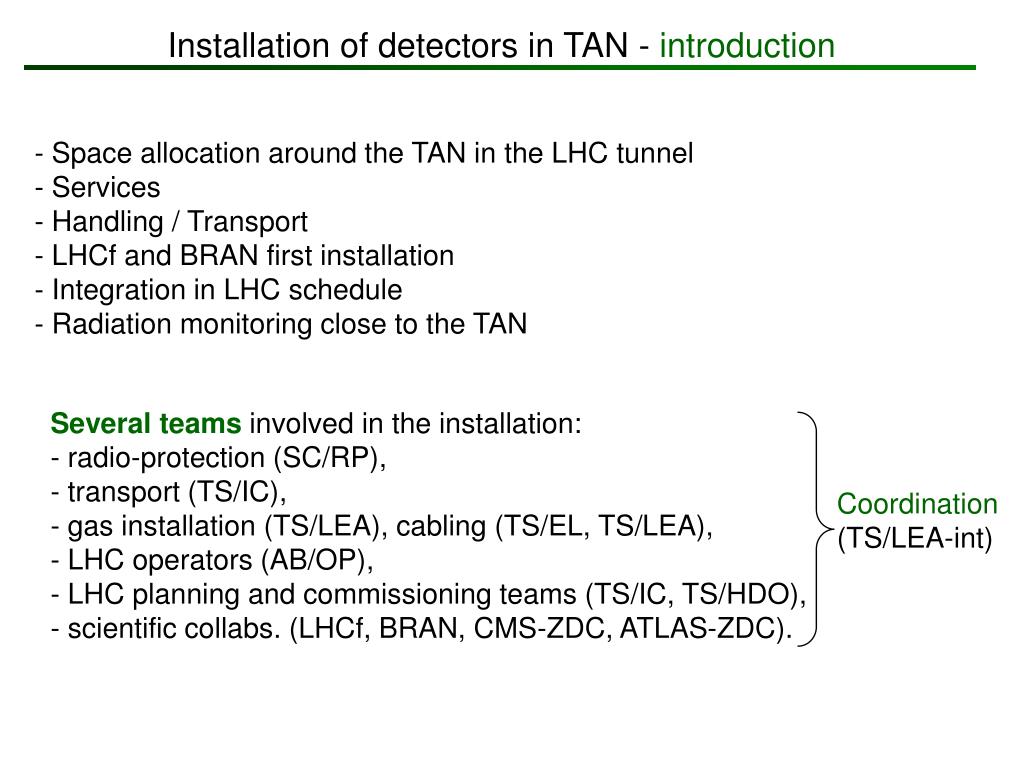 Installation of detectors in TAN - introduction

- Space allocation around the TAN in the LHC tunnel
- Services
- Handling / Transport
- LHCf and BRAN first installation
- Integration in LHC schedule
- Radiation monitoring close to the TAN

Several teams involved in the installation:
- radio-protection (SC/RP),
- transport (TS/IC),
- gas installation (TS/LEA), cabling (TS/EL, TS/LEA),
- LHC operators (AB/OP),
- LHC planning and commissioning teams (TS/IC, TS/HDO),
- scientific collabs. (LHCf, BRAN, CMS-ZDC, ATLAS-ZDC).

Coordination (TS/LEA-int)